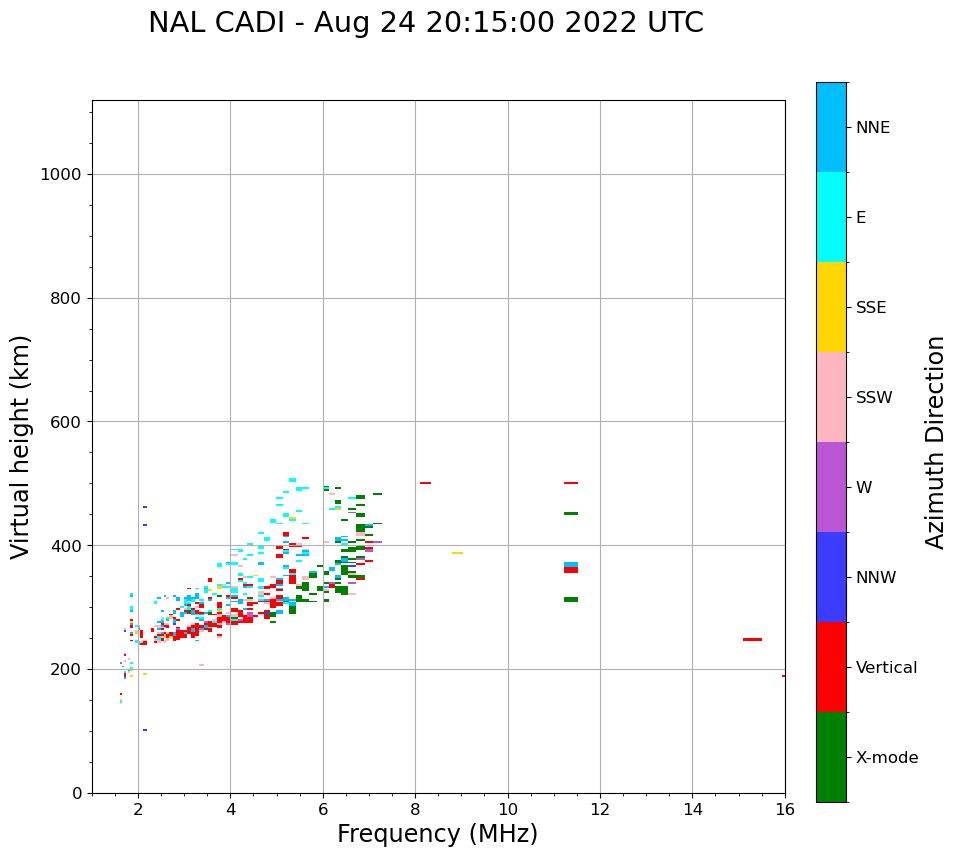 NAL CADI - Aug 24 20:15:00 2022 UTC

Virtual height (km)

1000
800
600
400
200
0

2 4 6 8 10 12 14 16

Frequency (MHz)

NNE
E
SSE
SSW
W
NNW
Vertical
X-mode

Azimuth Direction